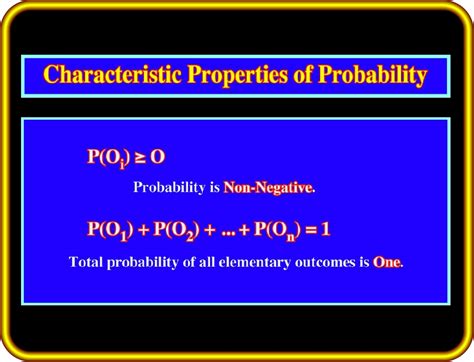 Characteristic Properties of Probability

$P(O_i) \geq O$

Probability is Non-Negative.

$P(O_1) + P(O_2) + ... + P(O_n) = 1$

Total probability of all elementary outcomes is One.